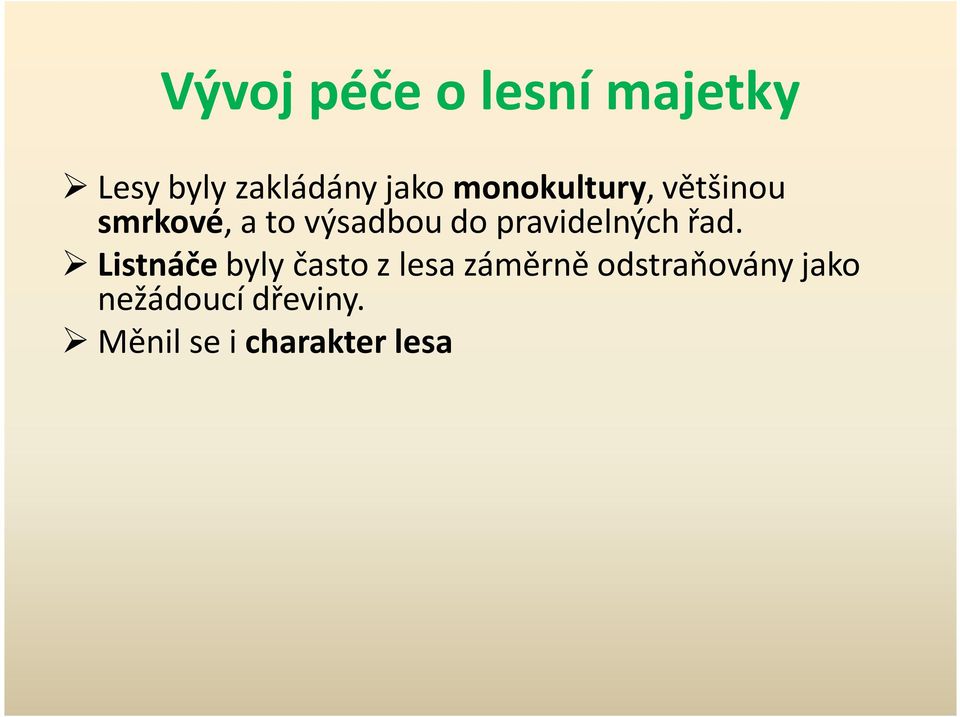 Vývoj péče o lesní majetky

➢ Lesy byly zakládány jako monokultury, většinou smrkové, a to výsadbou do pravidelných řad.

➢ Listnáče byly často z lesa záměrně odstraňovány jako nežádoucí dřeviny.

➢ Měnil se i charakter lesa